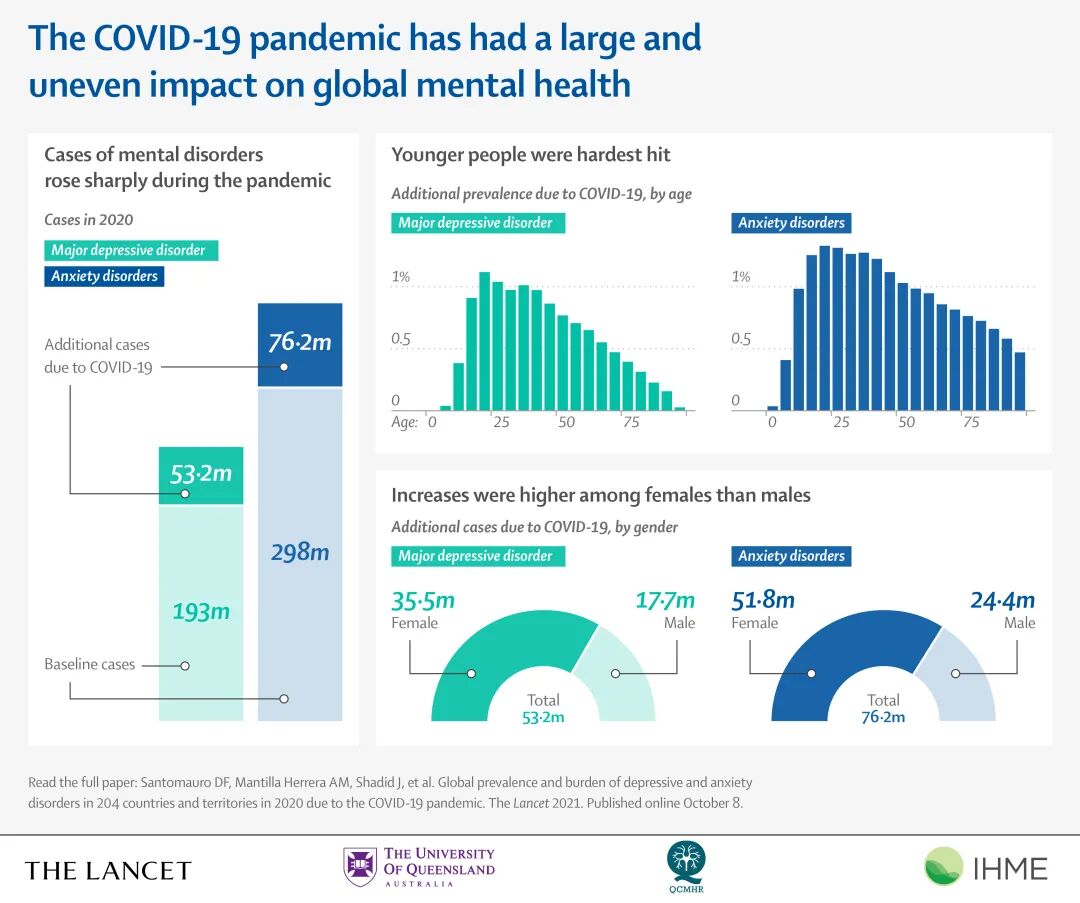 The COVID-19 pandemic has had a large and uneven impact on global mental health

Cases of mental disorders rose sharply during the pandemic

Cases in 2020

Major depressive disorder

Anxiety disorders

Additional cases due to COVID-19

76·2m

53·2m

298m

193m

Baseline cases

Younger people were hardest hit

Additional prevalence due to COVID-19, by age

Major depressive disorder

1%

0.5

0

Age: 0 25 50 75

Anxiety disorders

1%

0.5

0

0 25 50 75

Increases were higher among females than males

Additional cases due to COVID-19, by gender

Major depressive disorder

35·5m
Female

17·7m
Male

Total
53·2m

Anxiety disorders

51·8m
Female

24·4m
Male

Total
76·2m

Read the full paper: Santomauro DF, Mantilla Herrera AM, Shadid J, et al. Global prevalence and burden of depressive and anxiety disorders in 204 countries and territories in 2020 due to the COVID-19 pandemic. The Lancet 2021. Published online October 8.

THE LANCET

THE UNIVERSITY OF QUEENSLAND AUSTRALIA

QCMHR

IHME